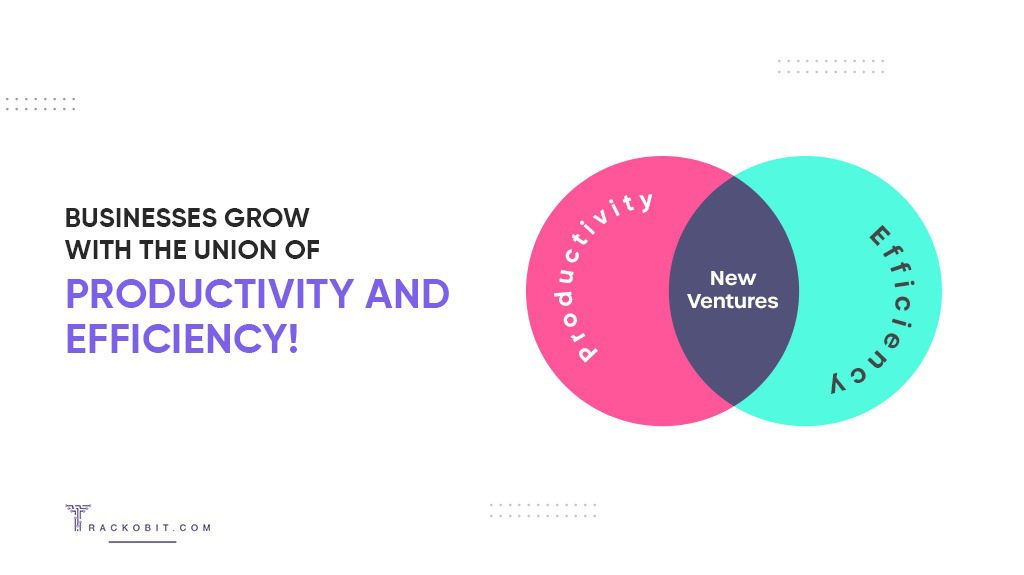 BUSINESSES GROW WITH THE UNION OF
PRODUCTIVITY AND EFFICIENCY!

Productivity

New Ventures

Efficiency

TRACKOBIT.COM